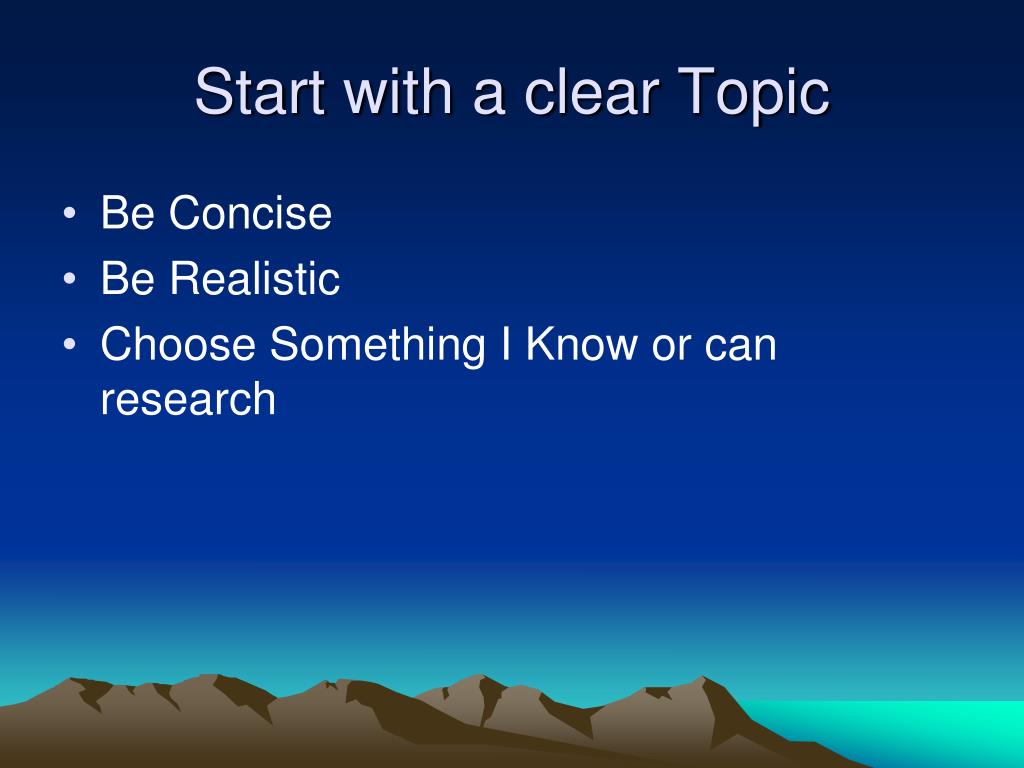 Start with a clear Topic

• Be Concise
• Be Realistic
• Choose Something I Know or can research